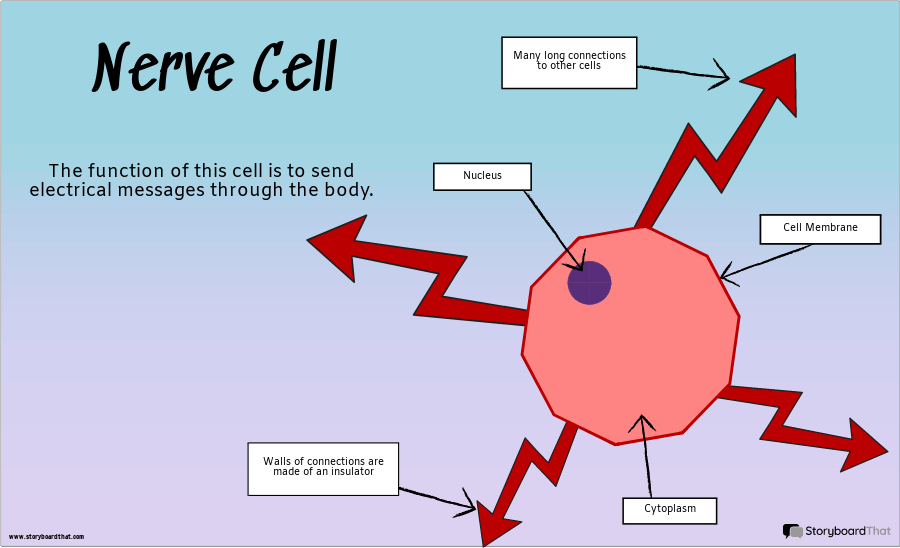 Nerve Cell

The function of this cell is to send electrical messages through the body.

Many long connections to other cells

Nucleus

Cell Membrane

Walls of connections are made of an insulator

Cytoplasm

www.storyboardthat.com

StoryboardThat